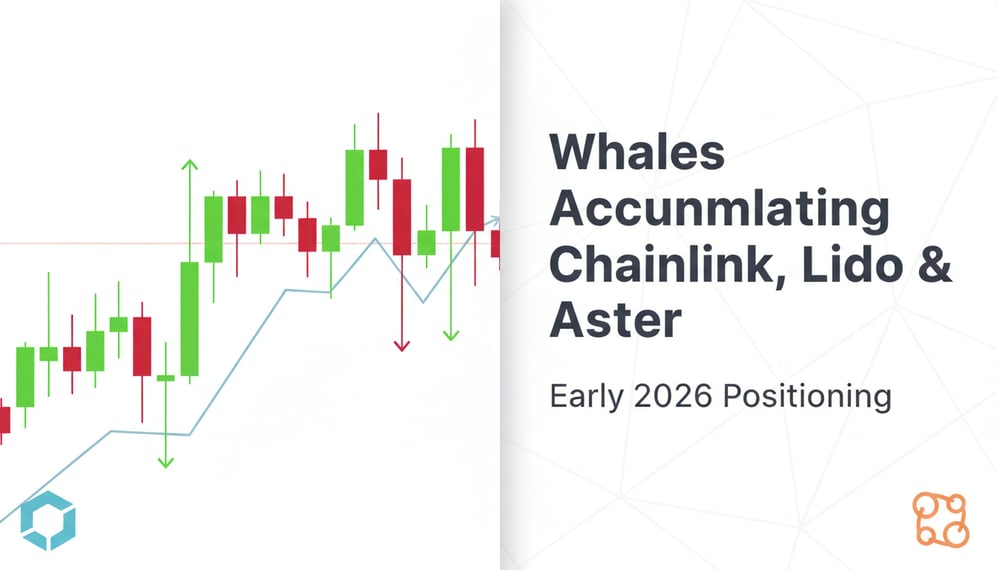 Whales Accunmlating Chainlink, Lido & Aster

Early 2026 Positioning